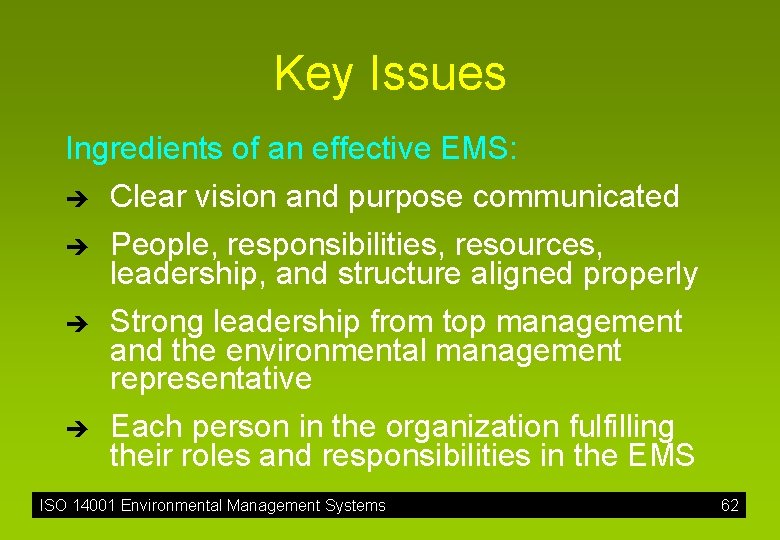 Key Issues

Ingredients of an effective EMS:

➔ Clear vision and purpose communicated

➔ People, responsibilities, resources, leadership, and structure aligned properly

➔ Strong leadership from top management and the environmental management representative

➔ Each person in the organization fulfilling their roles and responsibilities in the EMS

ISO 14001 Environmental Management Systems 62